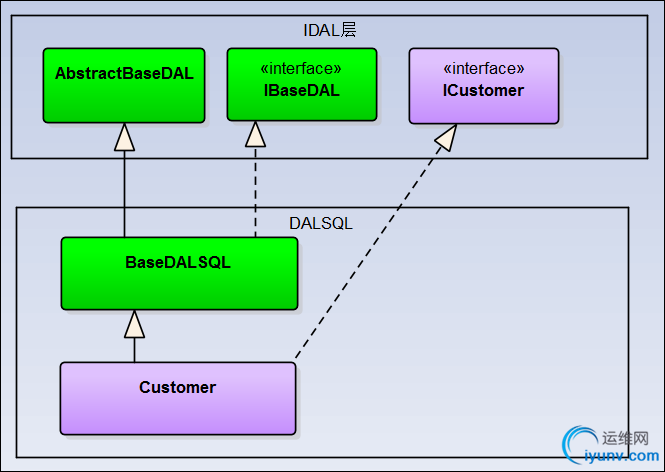 IDAL层

AbstractBaseDAL

«interface»
IBaseDAL

«interface»
ICustomer

DALSQL

BaseDALSQL

Customer

运维网
iyunv.com